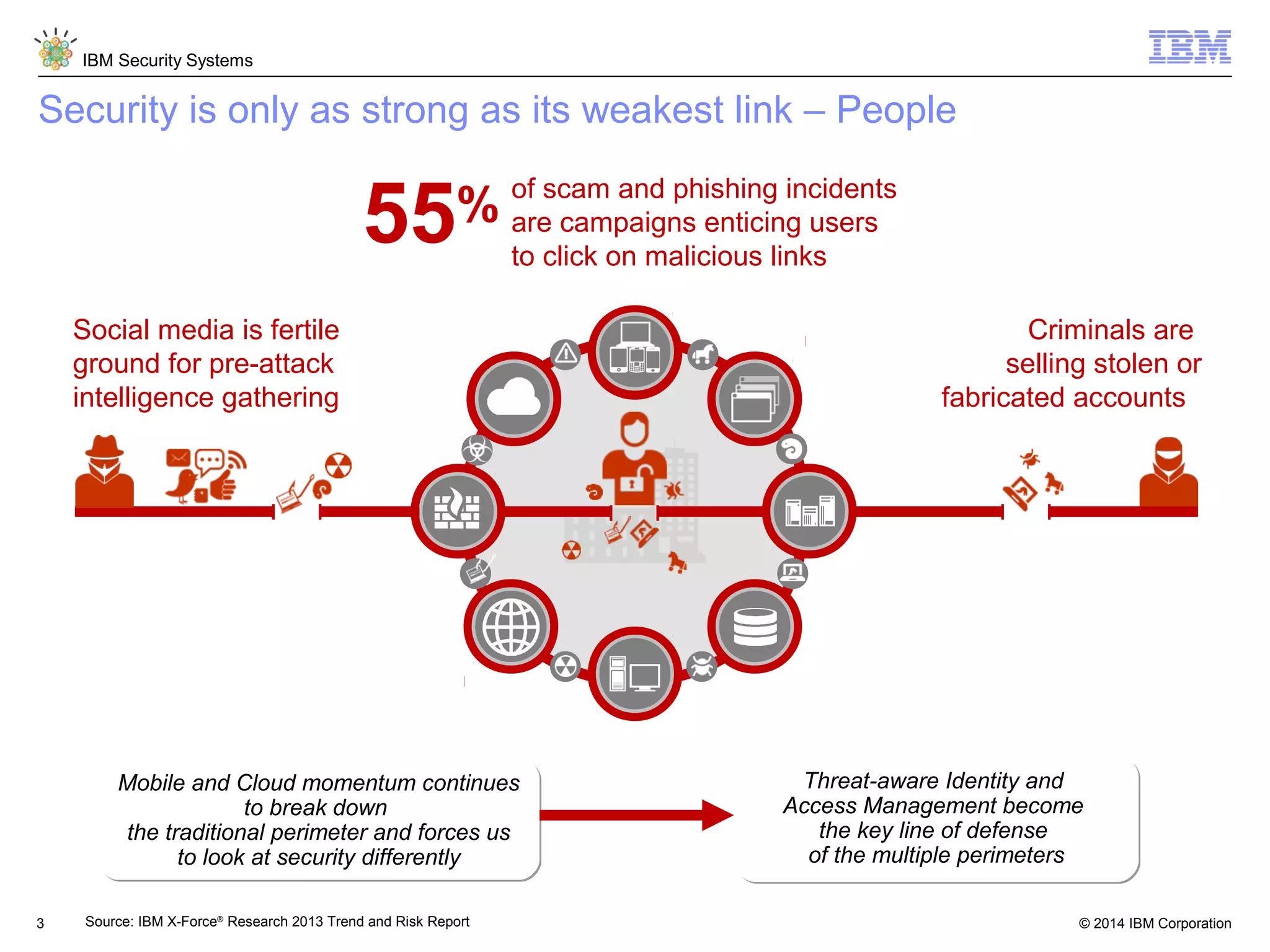 IBM Security Systems

IBM

Security is only as strong as its weakest link – People

55% of scam and phishing incidents are campaigns enticing users to click on malicious links

Social media is fertile ground for pre-attack intelligence gathering

Criminals are selling stolen or fabricated accounts

Mobile and Cloud momentum continues to break down the traditional perimeter and forces us to look at security differently

Threat-aware Identity and Access Management become the key line of defense of the multiple perimeters

3

Source: IBM X-Force® Research 2013 Trend and Risk Report

© 2014 IBM Corporation